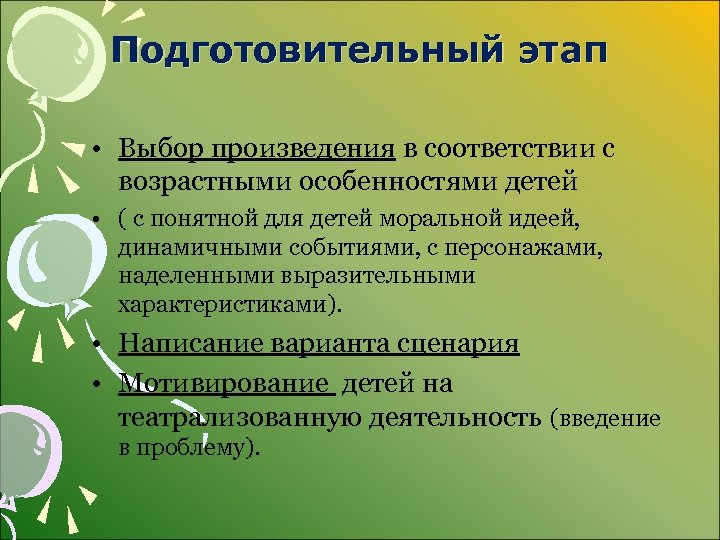 Подготовительный этап

• Выбор произведения в соответствии с возрастными особенностями детей

• ( с понятной для детей моральной идеей, динамичными событиями, с персонажами, наделенными выразительными характеристиками).

• Написание варианта сценария

• Мотивирование детей на театрализованную деятельность (введение в проблему).